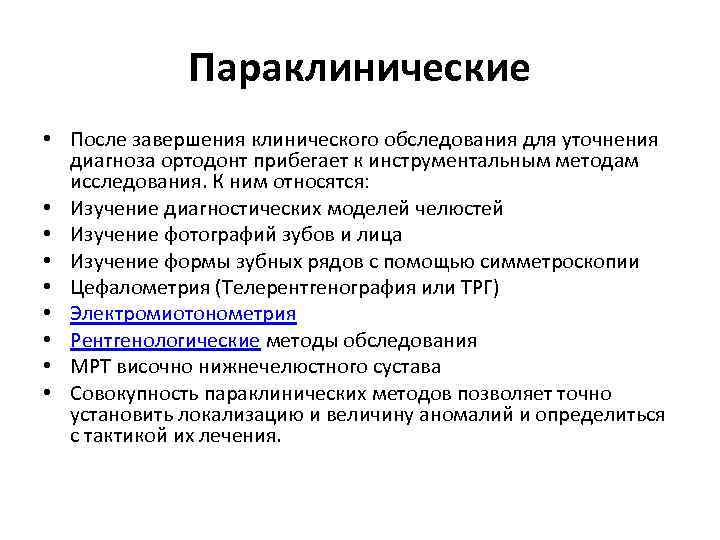 Параклинические

• После завершения клинического обследования для уточнения диагноза ортодонт прибегает к инструментальным методам исследования. К ним относятся:
• Изучение диагностических моделей челюстей
• Изучение фотографий зубов и лица
• Изучение формы зубных рядов с помощью симметроскопии
• Цефалометрия (Телерентгенография или ТРГ)
• Электромиотонометрия
• Рентгенологические методы обследования
• МРТ височно нижнечелюстного сустава
• Совокупность параклинических методов позволяет точно установить локализацию и величину аномалий и определиться с тактикой их лечения.